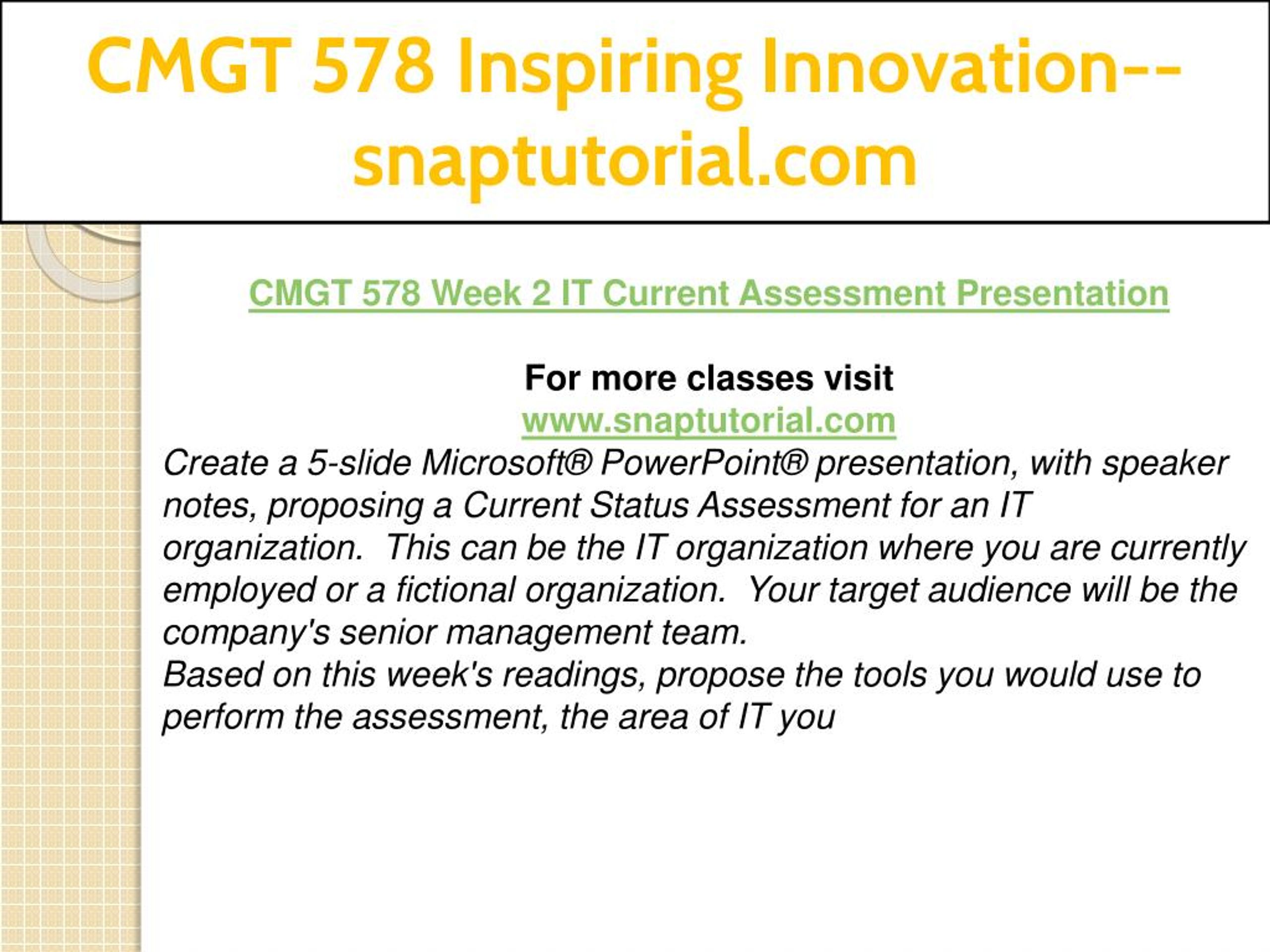 CMGT 578 Inspiring Innovation--snaptutorial.com

CMGT 578 Week 2 IT Current Assessment Presentation

For more classes visit
www.snaptutorial.com
Create a 5-slide Microsoft® PowerPoint® presentation, with speaker notes, proposing a Current Status Assessment for an IT organization.  This can be the IT organization where you are currently employed or a fictional organization.  Your target audience will be the company's senior management team.
Based on this week's readings, propose the tools you would use to perform the assessment, the area of IT you